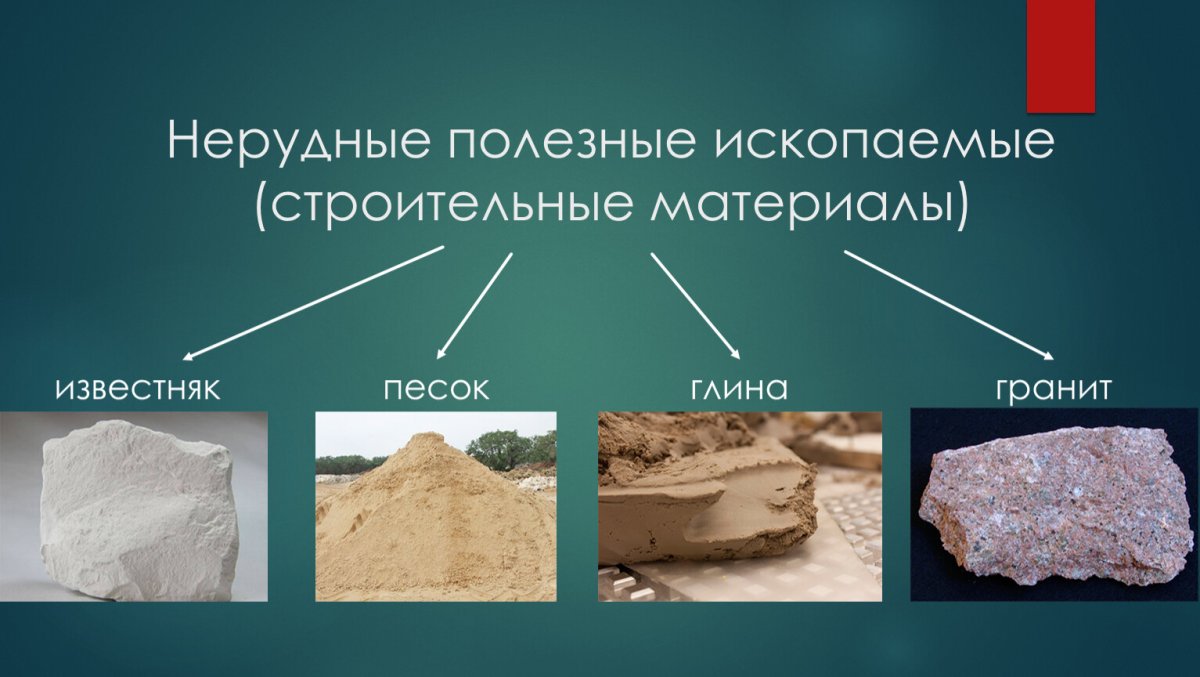 Нерудные полезные ископаемые
(строительные материалы)

известняк

песок

глина

гранит